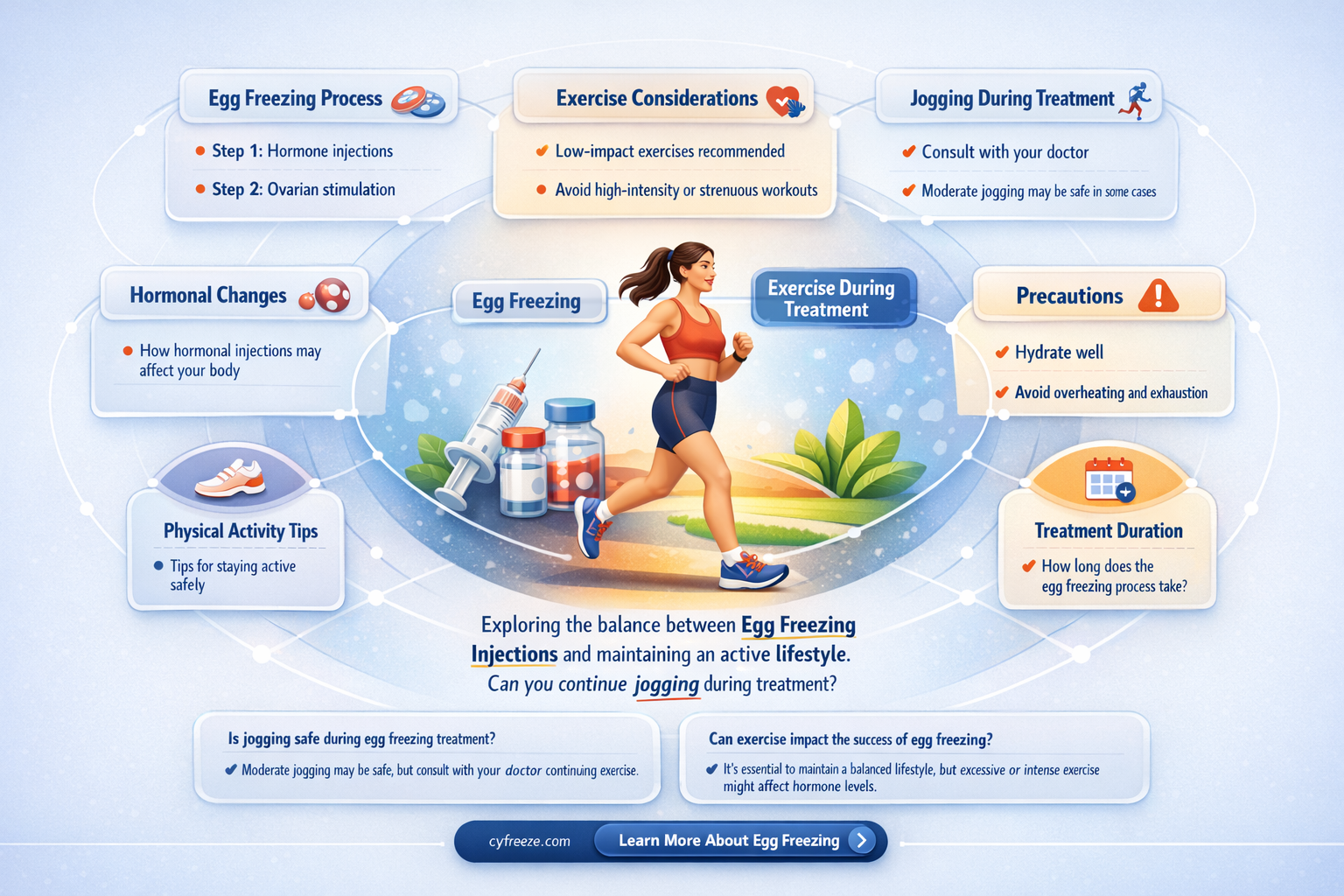 Egg Freezing Process

Step 1: Hormone injections

Step 2: Ovarian stimulation

Exercise Considerations

Low-impact exercises recommended

Avoid high-intensity or strenuous workouts

Jogging During Treatment

Consult with your doctor

Moderate jogging may be safe in some cases

Hormonal Changes

How hormonal injections may affect your body

Egg Freezing

Exercise During Treatment

Precautions

Hydrate well

Avoid overheating and exhaustion

Physical Activity Tips

Tips for staying active safely

Treatment Duration

How long does the egg freezing process take?

Exploring the balance between Egg Freezing Injections and maintaining an active lifestyle. Can you continue jogging during treatment?

Is jogging safe during egg freezing treatment?

Moderate jogging may be safe, but consult with your doctor continuing exercise.

Can exercise impact the success of egg freezing?

It's essential to maintain a balanced lifestyle, but excessive or intense exercise might affect hormone levels.

cyfreeze.com

Learn More About Egg Freezing